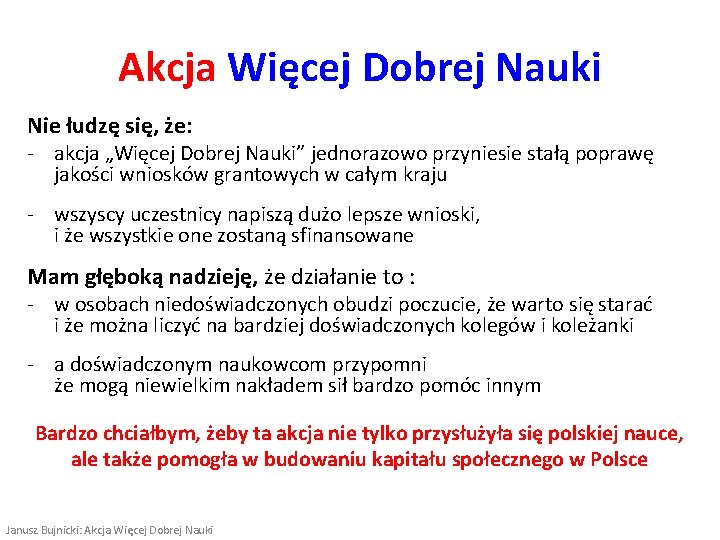 Akcja Więcej Dobrej Nauki

Nie łudzę się, że:

- akcja „Więcej Dobrej Nauki” jednorazowo przyniesie stałą poprawę jakości wniosków grantowych w całym kraju

- wszyscy uczestnicy napiszą dużo lepsze wnioski, i że wszystkie one zostaną sfinansowane

Mam głęboką nadzieję, że działanie to :

- w osobach niedoświadczonych obudzi poczucie, że warto się starać i że można liczyć na bardziej doświadczonych kolegów i koleżanki

- a doświadczonym naukowcom przypomni że mogą niewielkim nakładem sił bardzo pomóc innym

Bardzo chciałbym, żeby ta akcja nie tylko przysłużyła się polskiej nauce, ale także pomogła w budowaniu kapitału społecznego w Polsce

Janusz Bujnicki: Akcja Więcej Dobrej Nauki